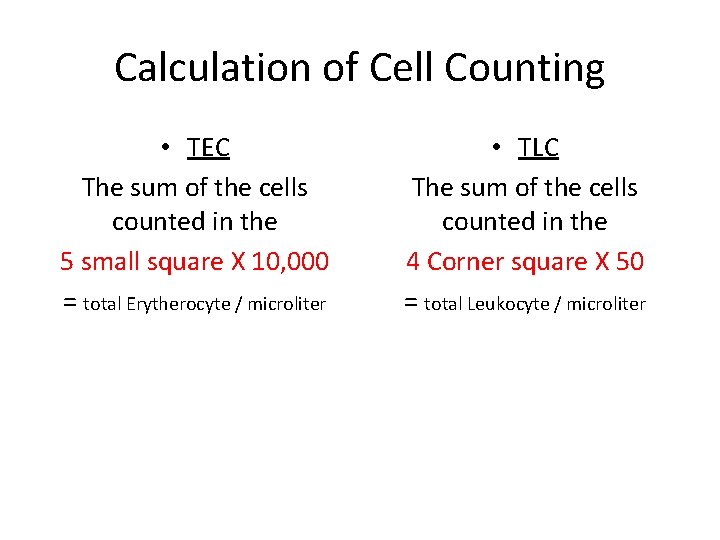 Calculation of Cell Counting

• TEC

The sum of the cells counted in the

5 small square X 10,000

= total Erytherocyte / microliter

• TLC

The sum of the cells counted in the

4 Corner square X 50

= total Leukocyte / microliter